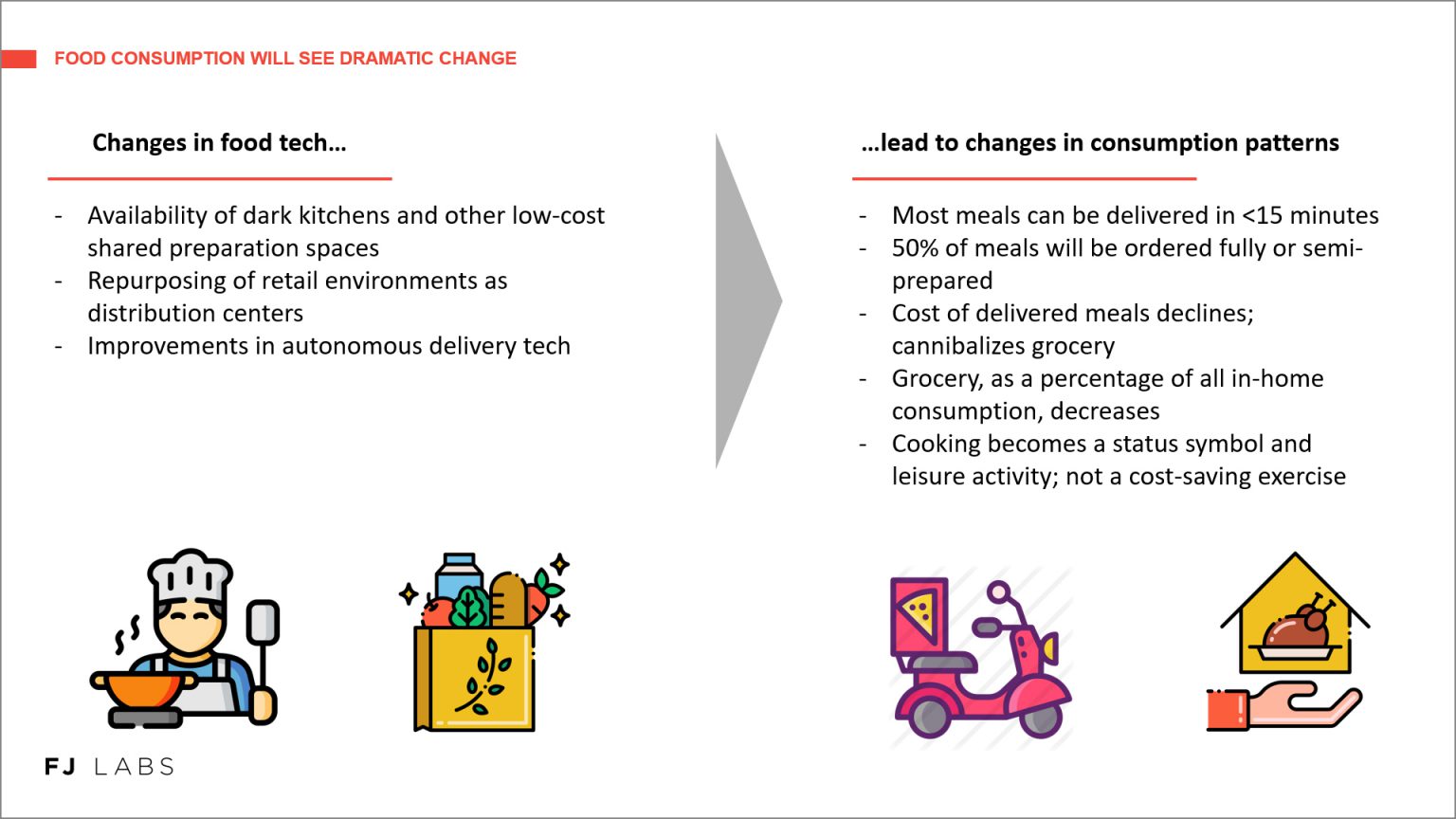 FOOD CONSUMPTION WILL SEE DRAMATIC CHANGE

Changes in food tech…

- Availability of dark kitchens and other low-cost shared preparation spaces
- Repurposing of retail environments as distribution centers
- Improvements in autonomous delivery tech

…lead to changes in consumption patterns

- Most meals can be delivered in <15 minutes
- 50% of meals will be ordered fully or semi-prepared
- Cost of delivered meals declines; cannibalizes grocery
- Grocery, as a percentage of all in-home consumption, decreases
- Cooking becomes a status symbol and leisure activity; not a cost-saving exercise

FJ LABS